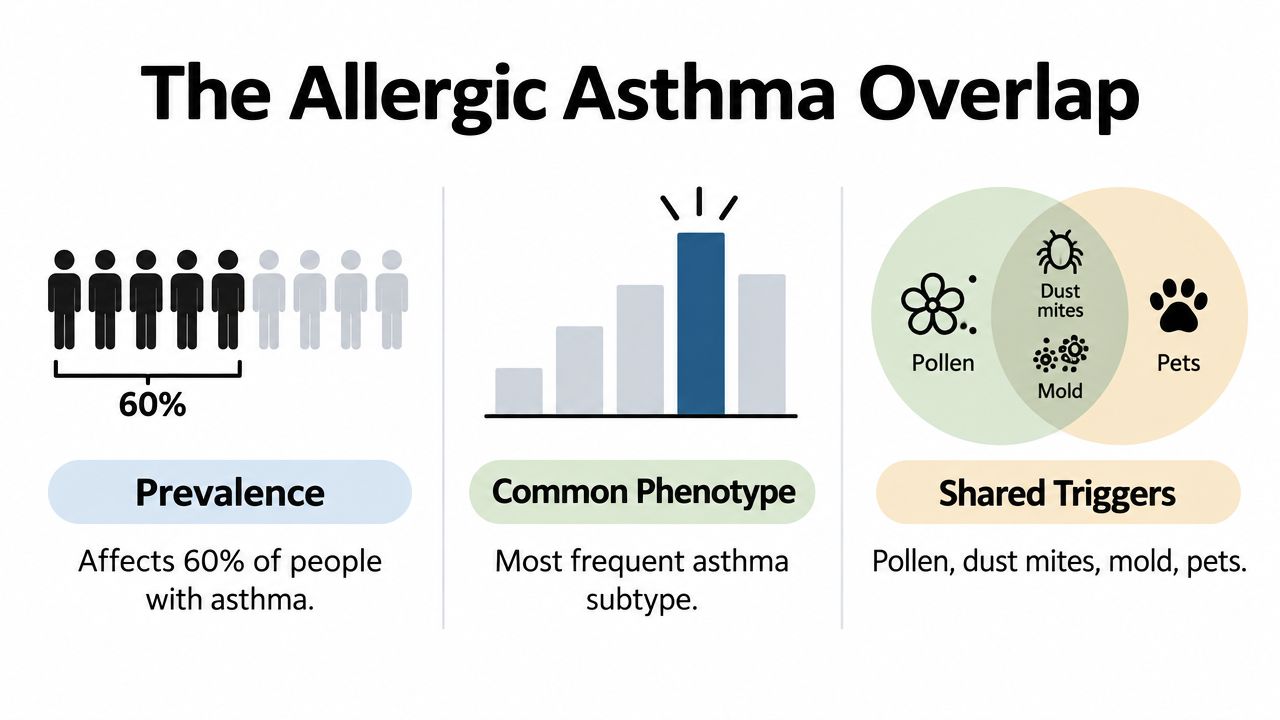 The Allergic Asthma Overlap

60%

Prevalence

Affects 60% of people with asthma.

Common Phenotype

Most frequent asthma subtype.

Pollen

Dust mites

Mold

Pets

Shared Triggers

Pollen, dust mites, mold, pets.